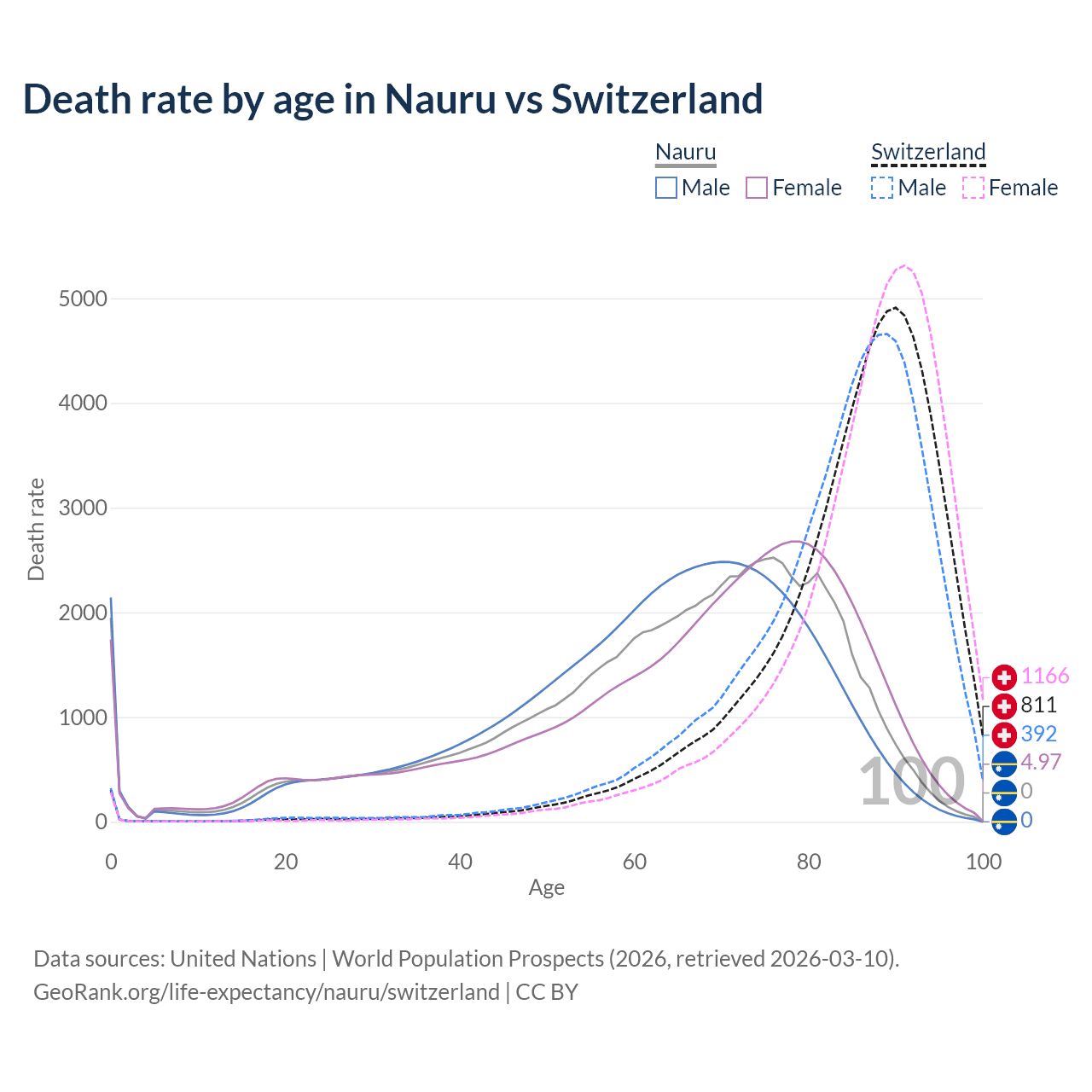 Death rate by age in Nauru vs Switzerland

Nauru
Male Female

Switzerland
Male Female

Death rate

5000
4000
3000
2000
1000
0

0 20 40 60 80 100

Age

100

1166
811
392
4.97
0
0

Data sources: United Nations | World Population Prospects (2026, retrieved 2026-03-10).
GeoRank.org/life-expectancy/nauru/switzerland | CC BY